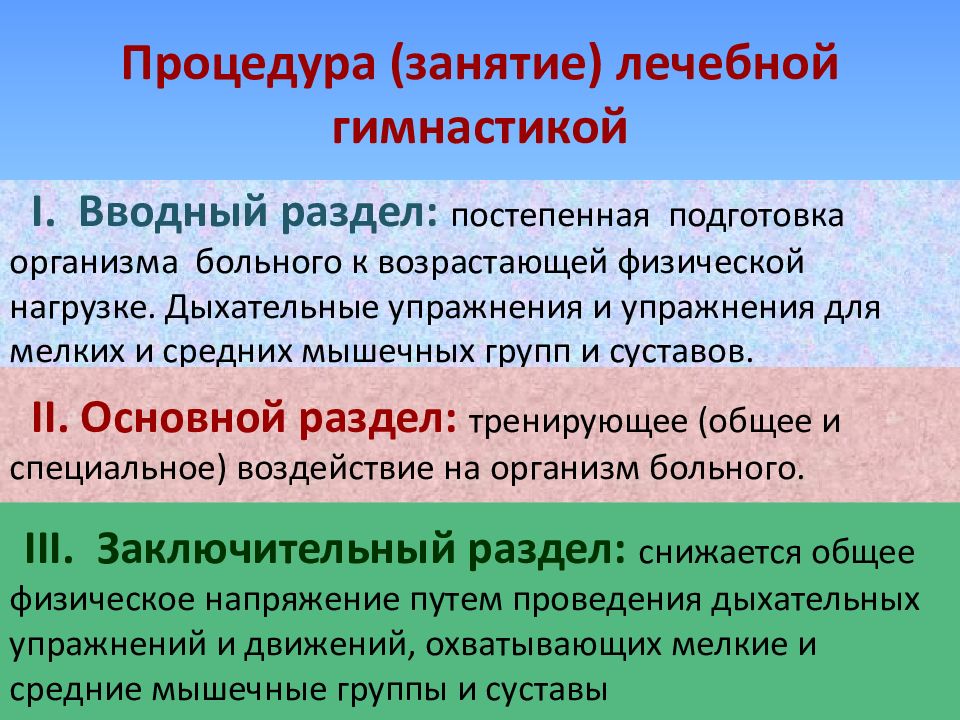 Процедура (занятие) лечебной гимнастикой

I. Вводный раздел: постепенная подготовка организма больного к возрастающей физической нагрузке. Дыхательные упражнения и упражнения для мелких и средних мышечных групп и суставов.

II. Основной раздел: тренирующее (общее и специальное) воздействие на организм больного.

III. Заключительный раздел: снижается общее физическое напряжение путем проведения дыхательных упражнений и движений, охватывающих мелкие и средние мышечные группы и суставы